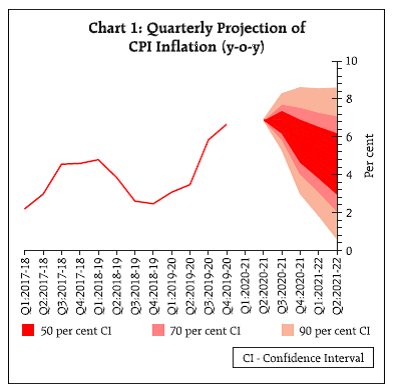 Chart 1: Quarterly Projection of CPI Inflation (y-o-y)

10
8
6
4
2
0

Per cent

Q1:2017-18
Q2:2017-18
Q3:2017-18
Q4:2017-18
Q1:2018-19
Q2:2018-19
Q3:2018-19
Q4:2018-19
Q1:2019-20
Q2:2019-20
Q3:2019-20
Q4:2019-20
Q1:2020-21
Q2:2020-21
Q3:2020-21
Q4:2020-21
Q1:2021-22
Q2:2021-22

50 per cent CI
70 per cent CI
90 per cent CI

CI - Confidence Interval